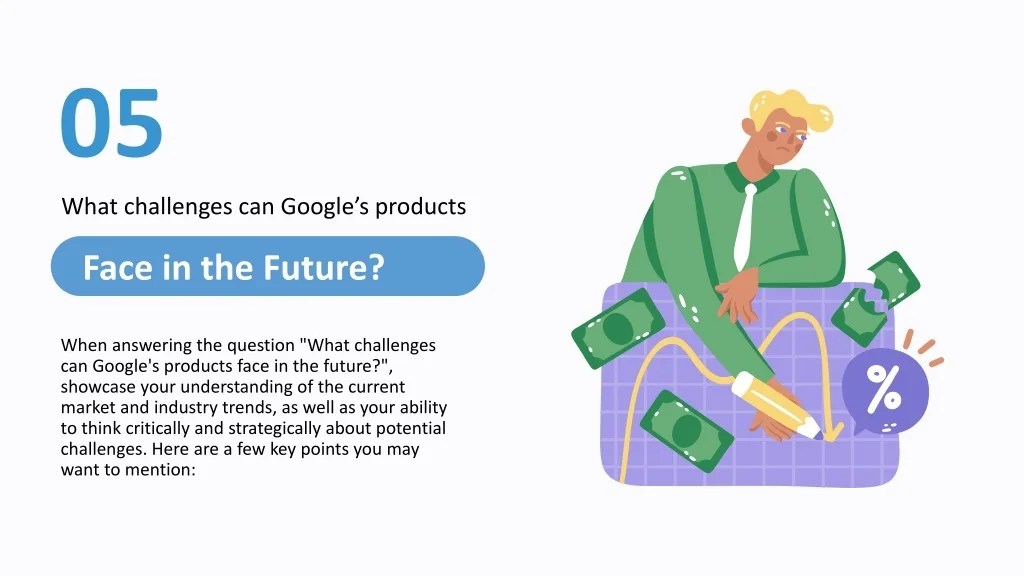 05

What challenges can Google’s products

Face in the Future?

When answering the question "What challenges can Google's products face in the future?", showcase your understanding of the current market and industry trends, as well as your ability to think critically and strategically about potential challenges. Here are a few key points you may want to mention:

%